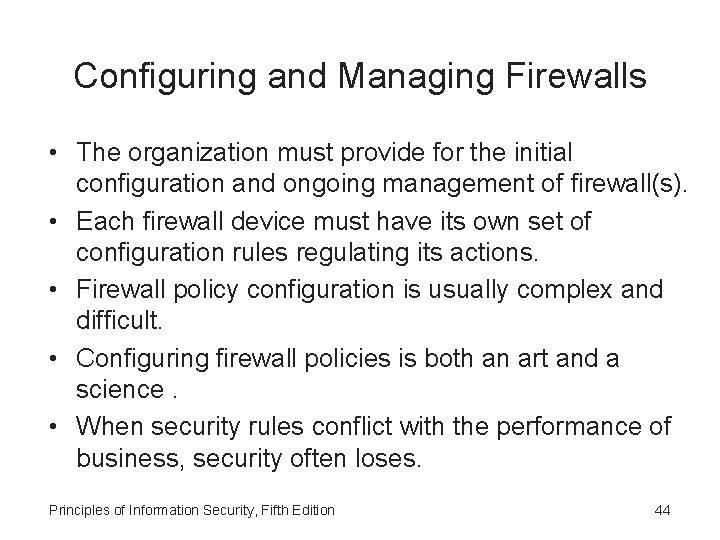 Configuring and Managing Firewalls

• The organization must provide for the initial configuration and ongoing management of firewall(s).
• Each firewall device must have its own set of configuration rules regulating its actions.
• Firewall policy configuration is usually complex and difficult.
• Configuring firewall policies is both an art and a science .
• When security rules conflict with the performance of business, security often loses.

Principles of Information Security, Fifth Edition

44